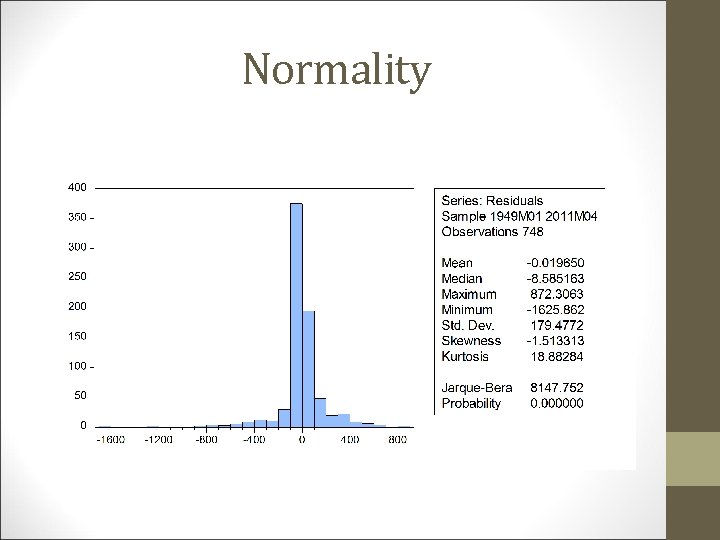 Normality

400
350
300
250
200
150
100
50
0

-1600 -1200 -800 -400 0 400 800

Series: Residuals
Sample 1949M01 2011M04
Observations 748

| | |
|---|---|
| Mean | -0.019650 |
| Median | -8.585163 |
| Maximum | 872.3063 |
| Minimum | -1625.862 |
| Std. Dev. | 179.4772 |
| Skewness | -1.513313 |
| Kurtosis | 18.88284 |
| Jarque-Bera | 8147.752 |
| Probability | 0.000000 |